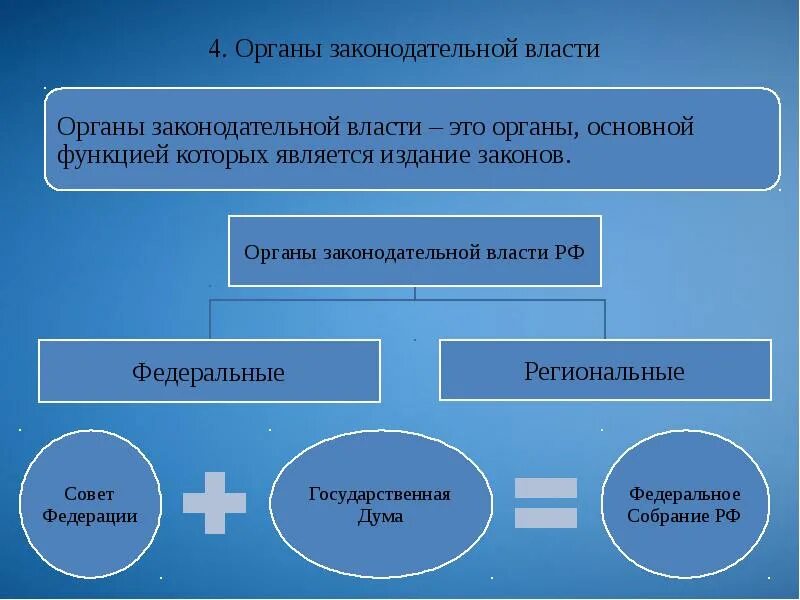 4. Органы законодательной власти

Органы законодательной власти – это органы, основной функцией которых является издание законов.

Органы законодательной власти РФ

Федеральные

Региональные

Совет Федерации

Государственная Дума

Федеральное Собрание РФ